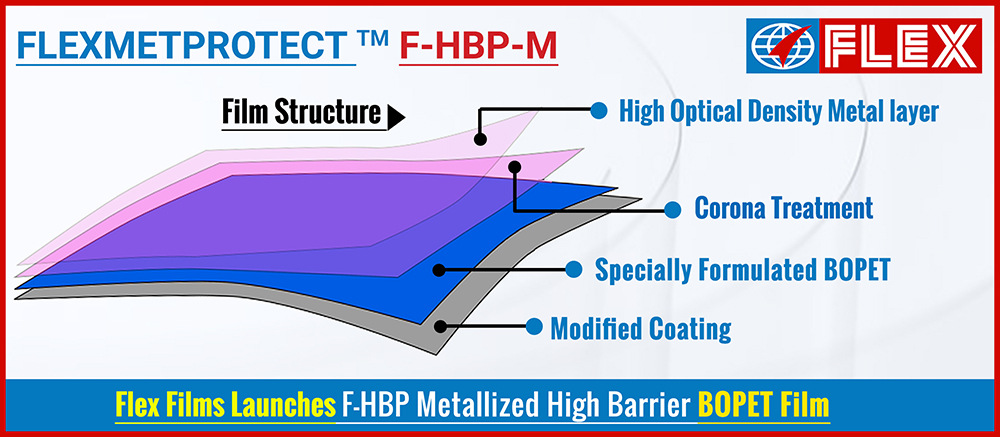 FLEXMETPROTECT ™ F-HBP-M

FLEX

Film Structure

High Optical Density Metal layer

Corona Treatment

Specially Formulated BOPET

Modified Coating

Flex Films Launches F-HBP Metallized High Barrier BOPET Film